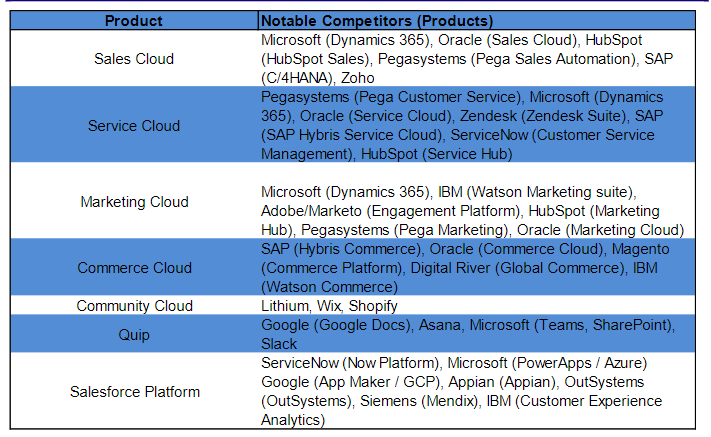 | Product | Notable Competitors (Products) |
|---|---|
| Sales Cloud | Microsoft (Dynamics 365), Oracle (Sales Cloud), HubSpot (HubSpot Sales), Pegasystems (Pega Sales Automation), SAP (C/4HANA), Zoho |
| Service Cloud | Pegasystems (Pega Customer Service), Microsoft (Dynamics 365), Oracle (Service Cloud), Zendesk (Zendesk Suite), SAP (SAP Hybris Service Cloud), ServiceNow (Customer Service Management), HubSpot (Service Hub) |
| Marketing Cloud | Microsoft (Dynamics 365), IBM (Watson Marketing suite), Adobe/Marketo (Engagement Platform), HubSpot (Marketing Hub), Pegasystems (Pega Marketing), Oracle (Marketing Cloud) |
| Commerce Cloud | SAP (Hybris Commerce), Oracle (Commerce Cloud), Magento (Commerce Platform), Digital River (Global Commerce), IBM (Watson Commerce) |
| Community Cloud | Lithium, Wix, Shopify |
| Quip | Google (Google Docs), Asana, Microsoft (Teams, SharePoint), Slack |
| Salesforce Platform | ServiceNow (Now Platform), Microsoft (PowerApps / Azure) Google (App Maker / GCP), Appian (Appian), OutSystems (OutSystems), Siemens (Mendix), IBM (Customer Experience Analytics) |